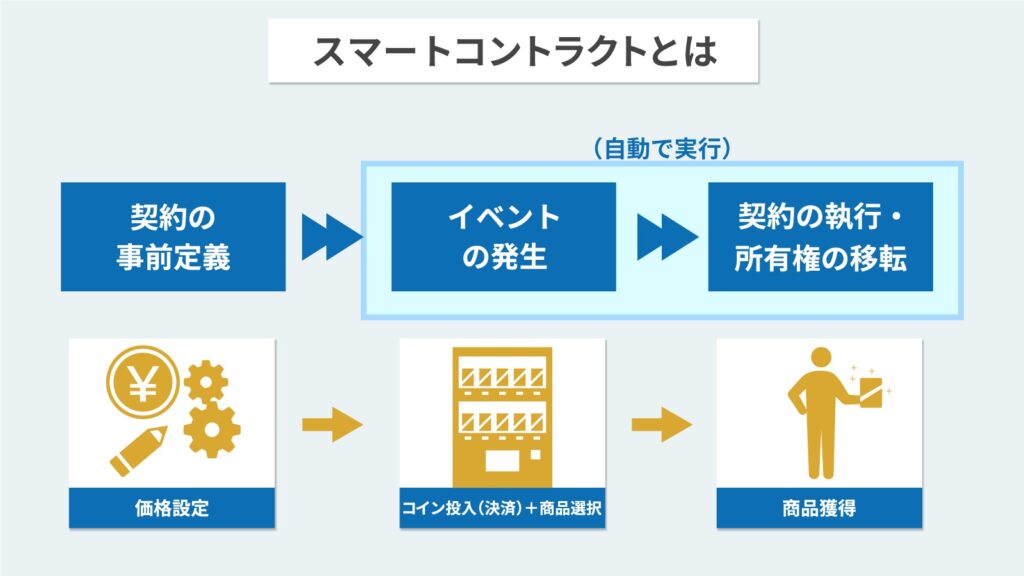 スマートコントラクトとは

（自動で実行）

契約の事前定義

イベントの発生

契約の執行・所有権の移転

¥

価格設定

コイン投入（決済）＋商品選択

商品獲得